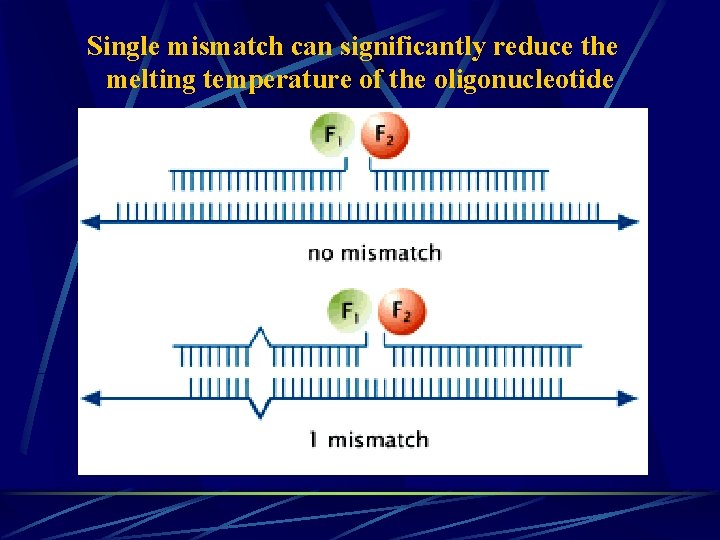 Single mismatch can significantly reduce the melting temperature of the oligonucleotide

$F_1$ $F_2$

no mismatch

$F_1$ $F_2$

1 mismatch